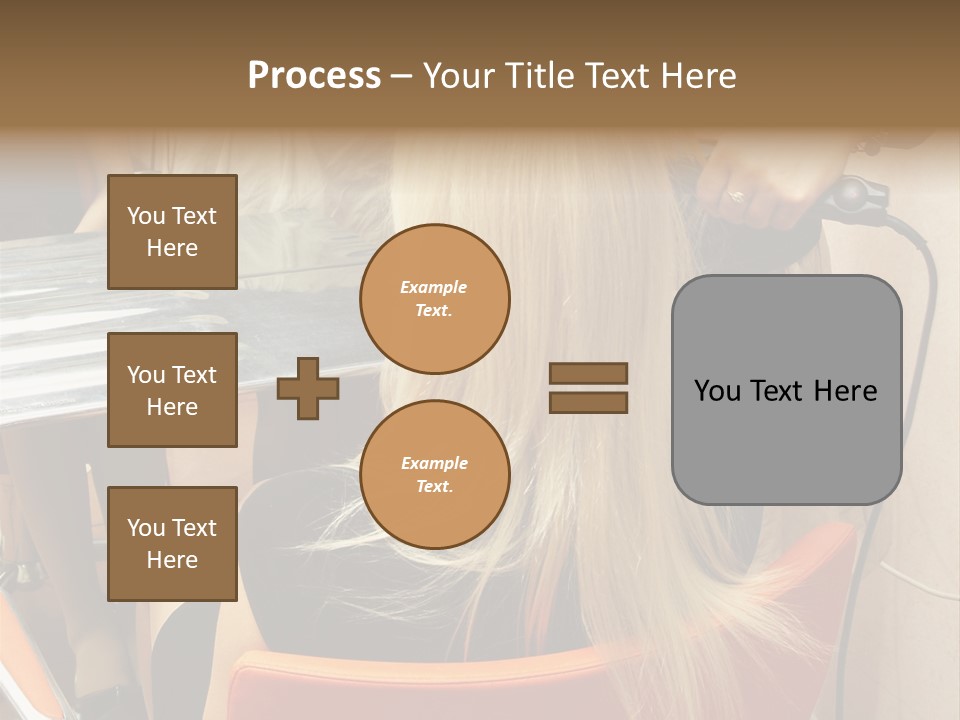 Process – Your Title Text Here

You Text Here

You Text Here

You Text Here

Example Text.

Example Text.

You Text Here